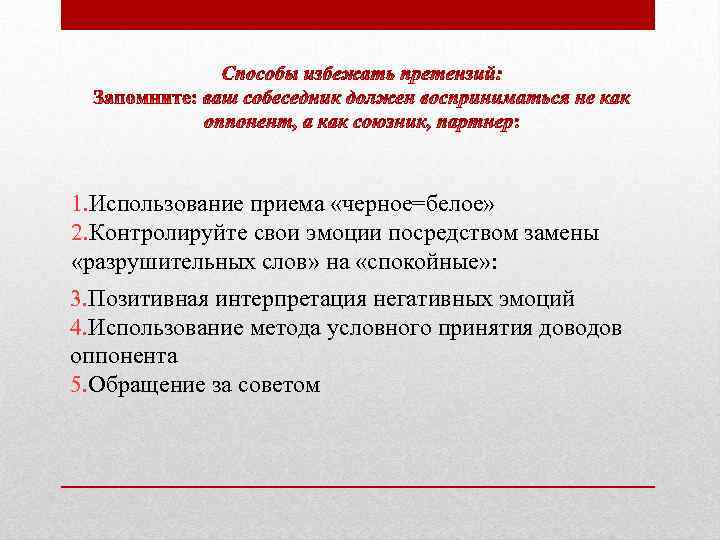 Способы избежать претензий:
Запомните: ваш собеседник должен восприниматься не как оппонент, а как союзник, партнер:

1.Использование приема «черное=белое»
2.Контролируйте свои эмоции посредством замены «разрушительных слов» на «спокойные»:
3.Позитивная интерпретация негативных эмоций
4.Использование метода условного принятия доводов оппонента
5.Обращение за советом